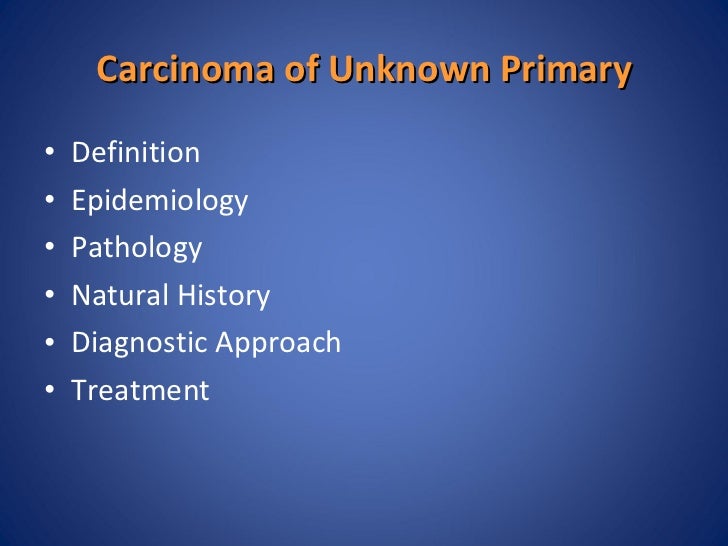 Carcinoma of Unknown Primary

• Definition
• Epidemiology
• Pathology
• Natural History
• Diagnostic Approach
• Treatment